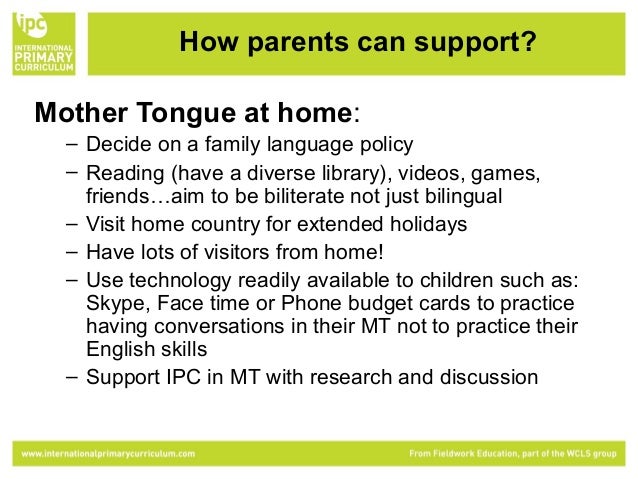 ipc
INTERNATIONAL PRIMARY CURRICULUM

How parents can support?

Mother Tongue at home:
– Decide on a family language policy
– Reading (have a diverse library), videos, games, friends…aim to be biliterate not just bilingual
– Visit home country for extended holidays
– Have lots of visitors from home!
– Use technology readily available to children such as: Skype, Face time or Phone budget cards to practice having conversations in their MT not to practice their English skills
– Support IPC in MT with research and discussion

www.internationalprimarycurriculum.com
From Fieldwork Education, part of the WCLS group